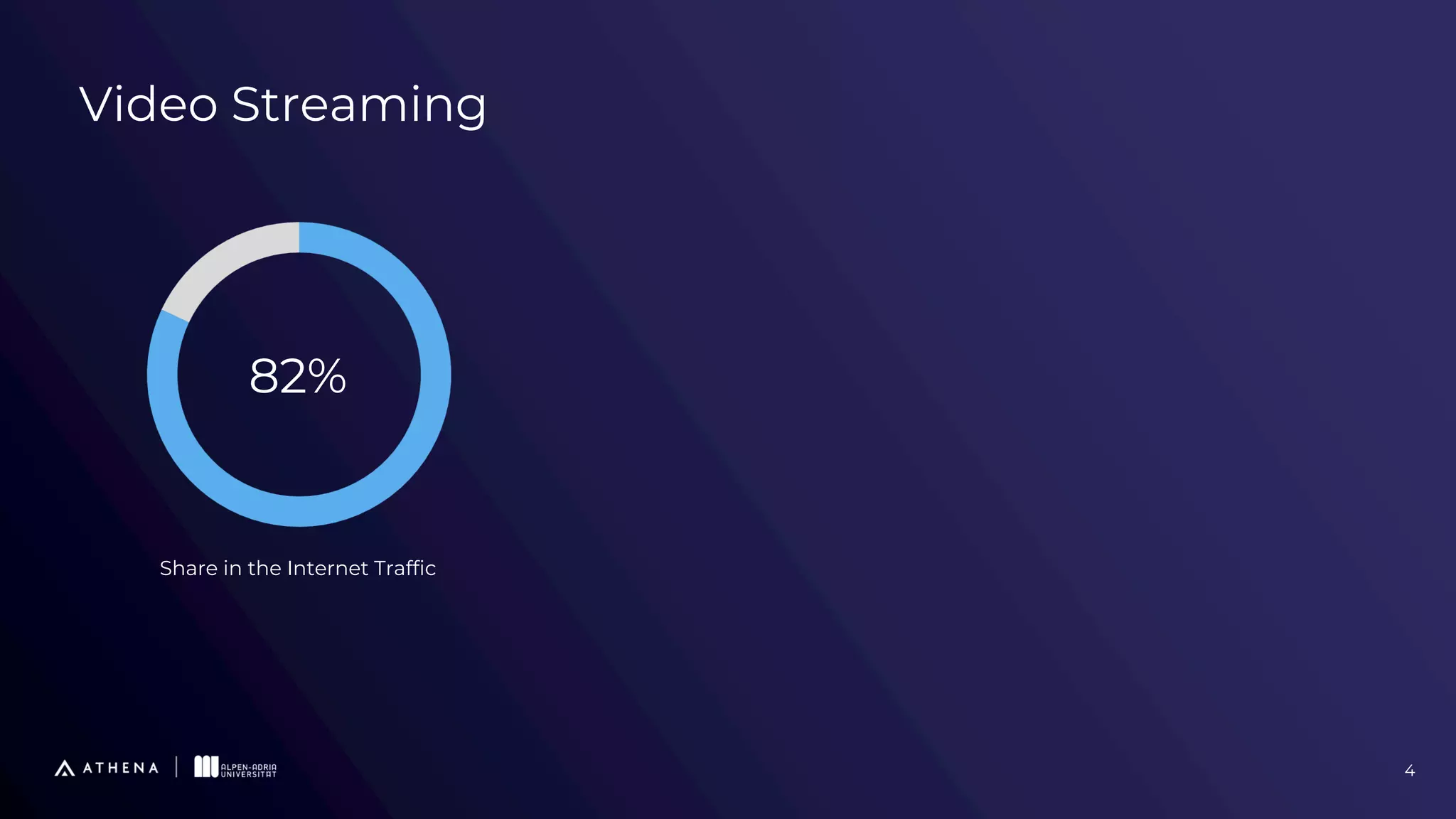 Video Streaming

82%

Share in the Internet Traffic

ATHENA | ALPEN-ADRIA UNIVERSITÄT

4